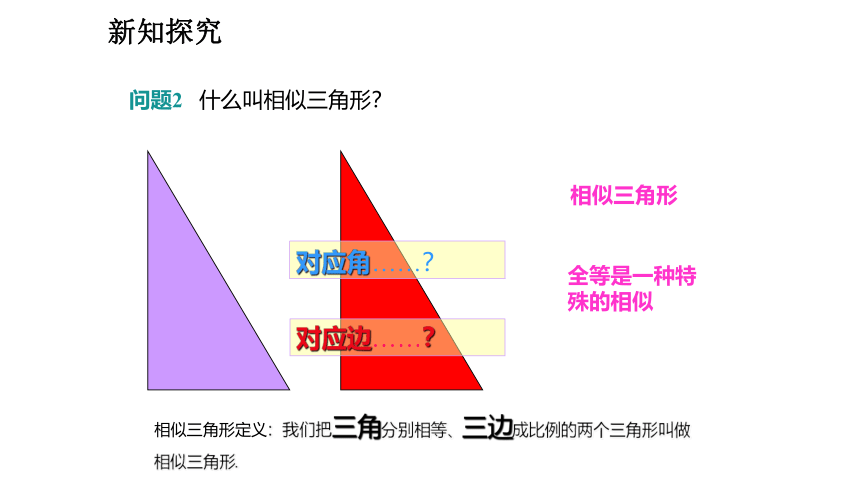 新知探究

问题2 什么叫相似三角形?

相似三角形

对应角……?

全等是一种特殊的相似

对应边……?

相似三角形定义：我们把三角分别相等、三边成比例的两个三角形叫做相似三角形.